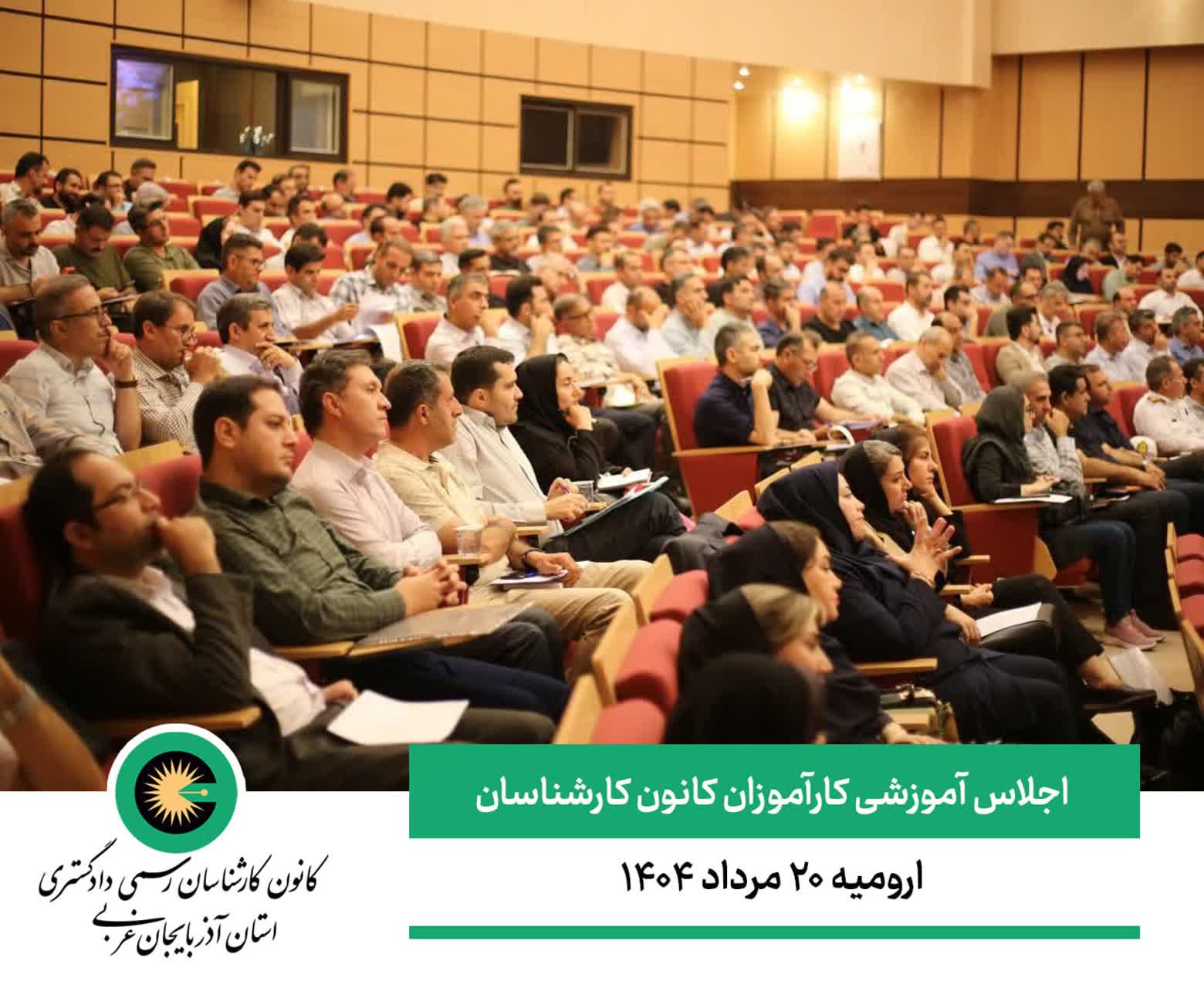 اجلاس آموزشی کارآموزان کانون کارشناسان

ارومیه ۲۰ مرداد ۱۴۰۴

کانون کارشناسان رسمی دادگستری
استان آذربایجان غربی